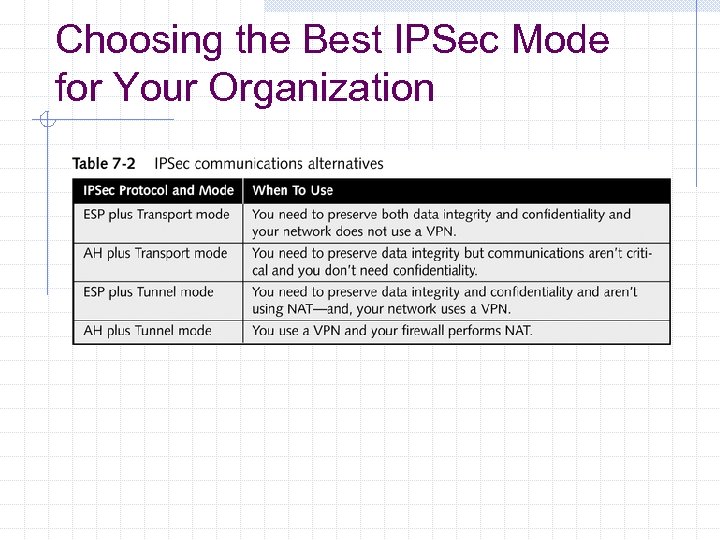 Choosing the Best IPSec Mode for Your Organization

Table 7-2 IPSec communications alternatives

| IPSec Protocol and Mode | When To Use |
|---|---|
| ESP plus Transport mode | You need to preserve both data integrity and confidentiality and your network does not use a VPN. |
| AH plus Transport mode | You need to preserve data integrity but communications aren't critical and you don't need confidentiality. |
| ESP plus Tunnel mode | You need to preserve data integrity and confidentiality and aren't using NAT—and, your network uses a VPN. |
| AH plus Tunnel mode | You use a VPN and your firewall performs NAT. |